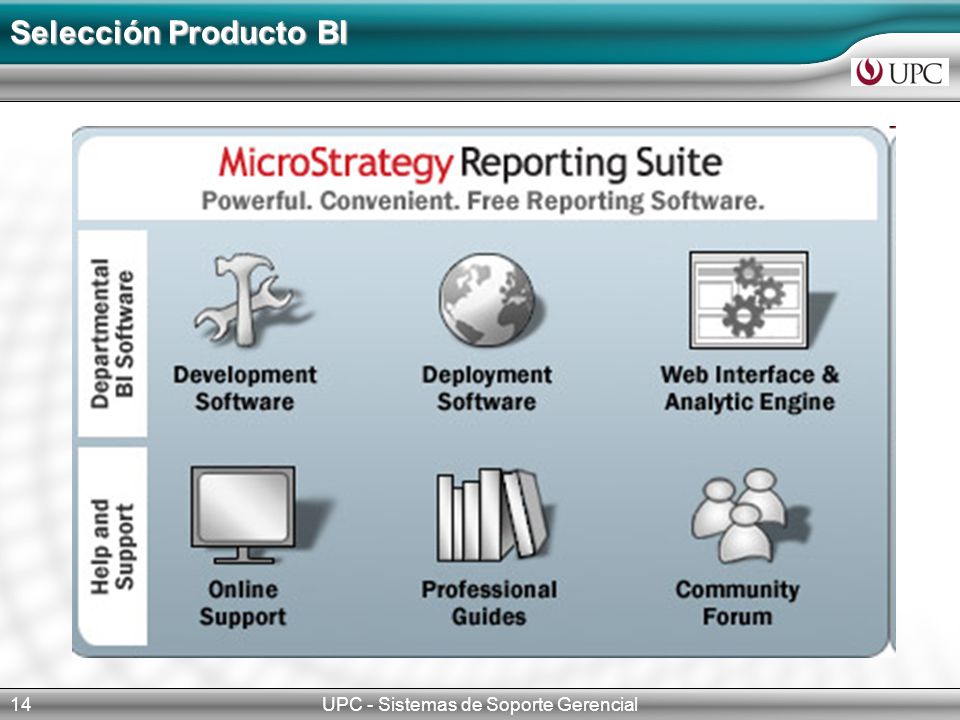 Selección Producto BI

UPC

MicroStrategy Reporting Suite
Powerful. Convenient. Free Reporting Software.

Departmental BI Software

Development Software

Deployment Software

Web Interface & Analytic Engine

Help and Support

Online Support

Professional Guides

Community Forum

14

UPC - Sistemas de Soporte Gerencial